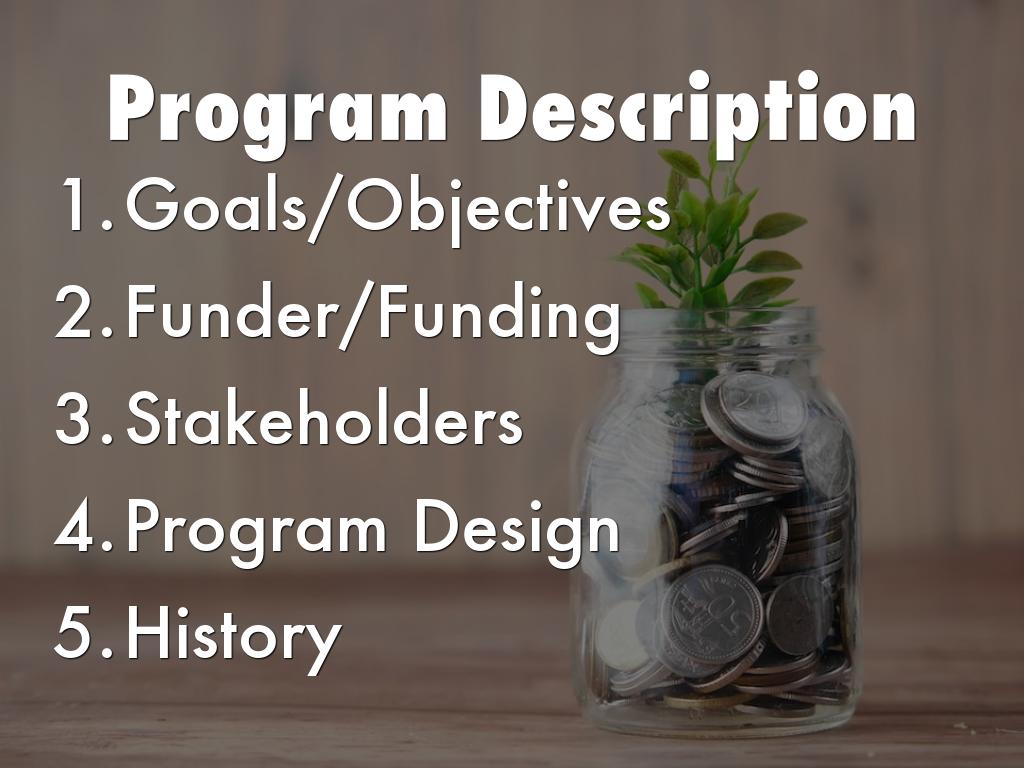 Program Description

1. Goals/Objectives
2. Funder/Funding
3. Stakeholders
4. Program Design
5. History